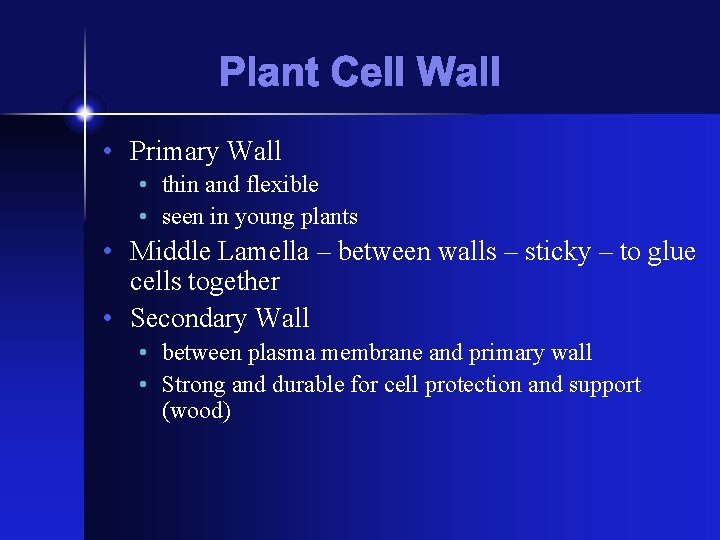 Plant Cell Wall

• Primary Wall
  • thin and flexible
  • seen in young plants
• Middle Lamella – between walls – sticky – to glue cells together
• Secondary Wall
  • between plasma membrane and primary wall
  • Strong and durable for cell protection and support (wood)